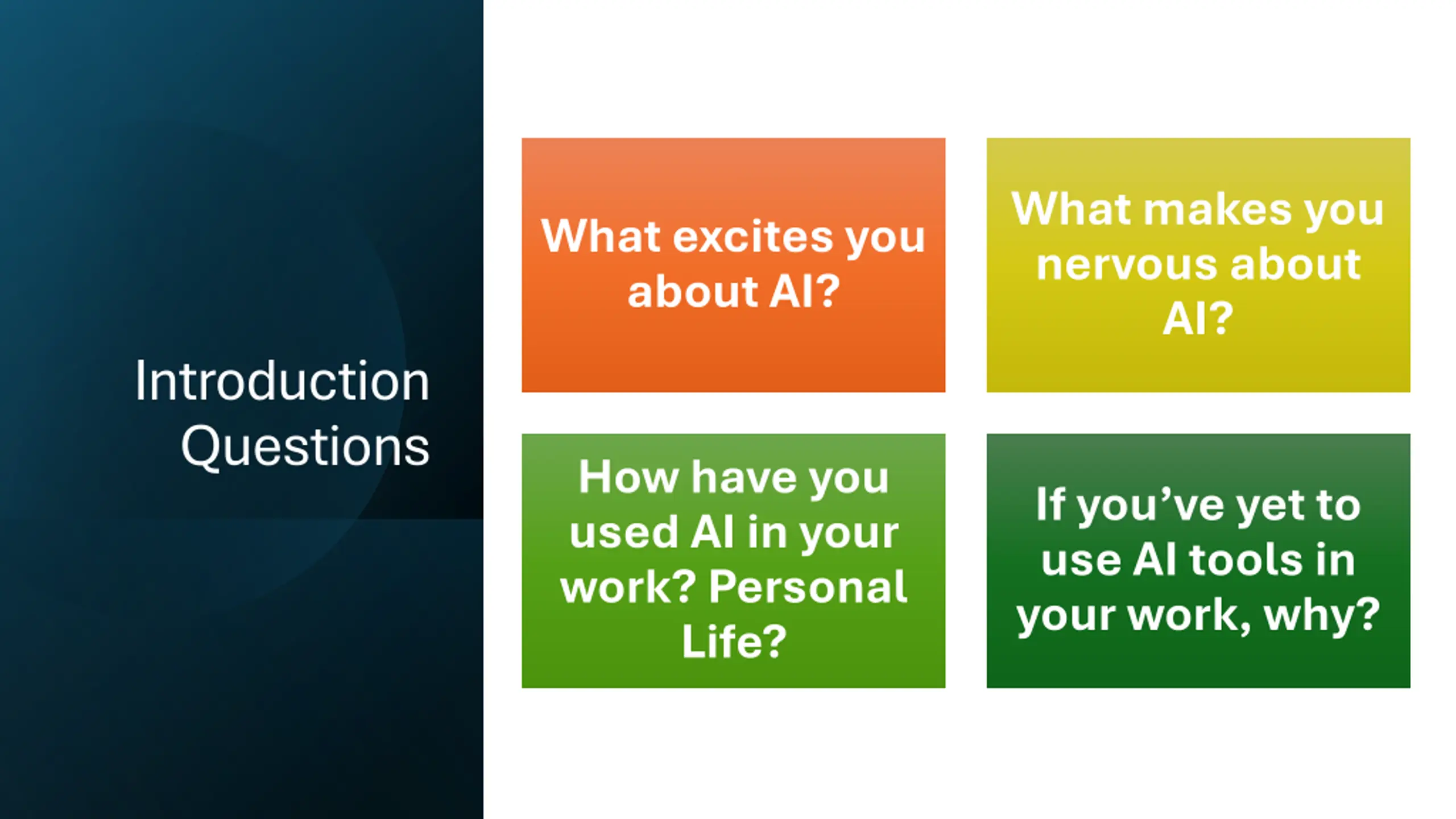 Introduction Questions

What excites you about AI?

What makes you nervous about AI?

How have you used AI in your work? Personal Life?

If you’ve yet to use AI tools in your work, why?